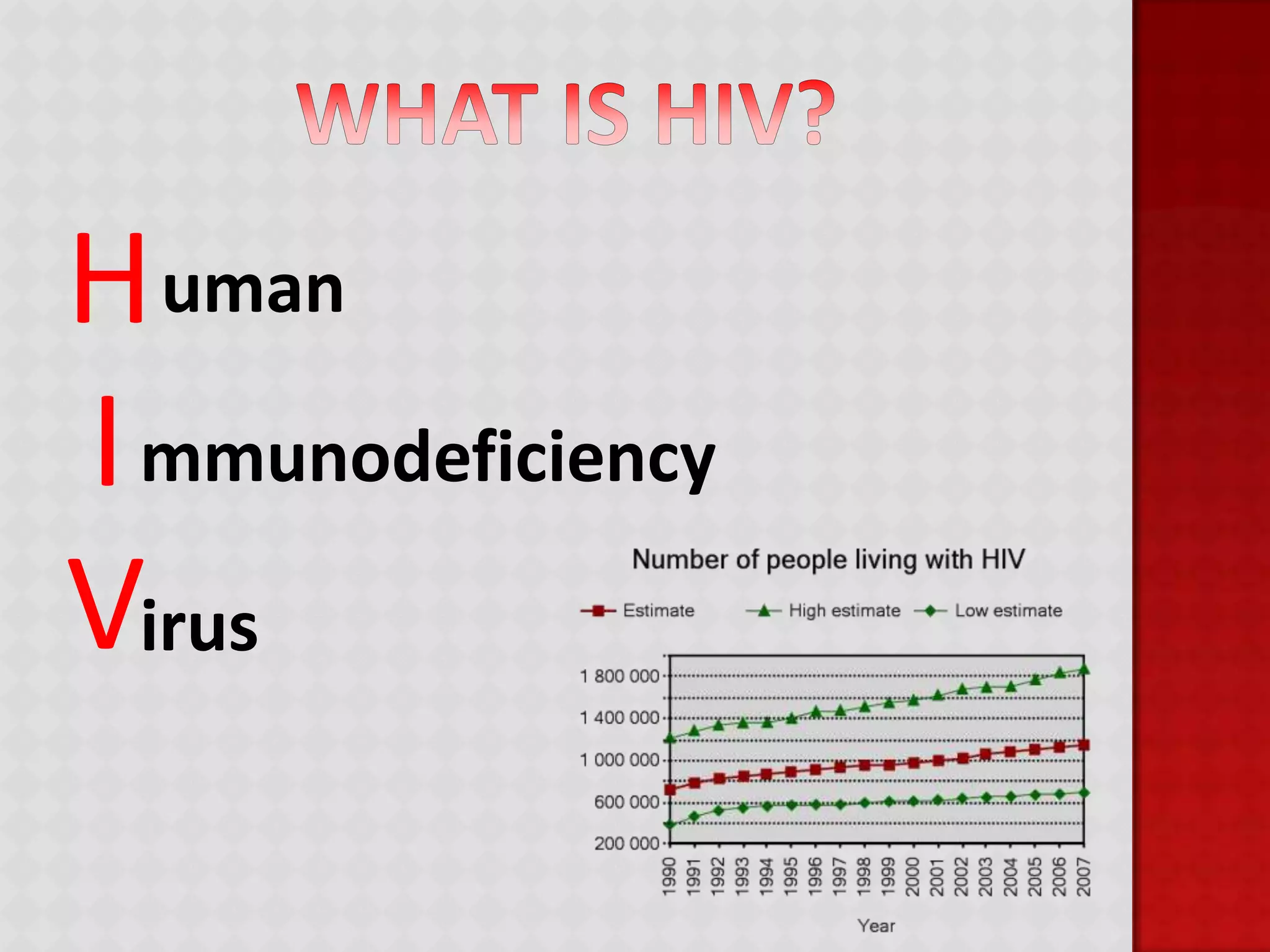 WHAT IS HIV?

Human

Immunodeficiency

Virus

Number of people living with HIV

Estimate High estimate Low estimate

1 800 000
1 400 000
1 000 000
600 000
200 000

1990 1991 1992 1993 1994 1995 1996 1997 1998 1999 2000 2001 2002 2003 2004 2005 2006 2007

Year